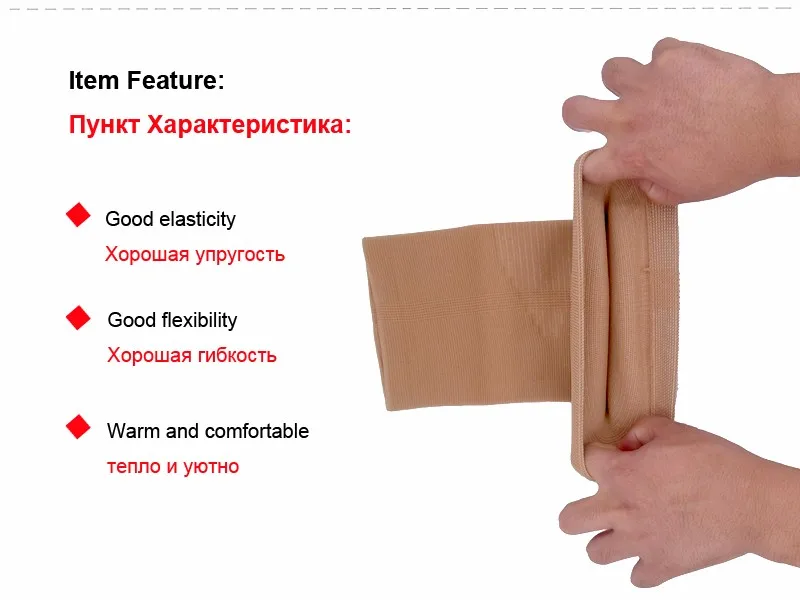 Item Feature:

Пункт Характеристика:

Good elasticity

Хорошая упругость

Good flexibility

Хорошая гибкость

Warm and comfortable

тепло и уютно